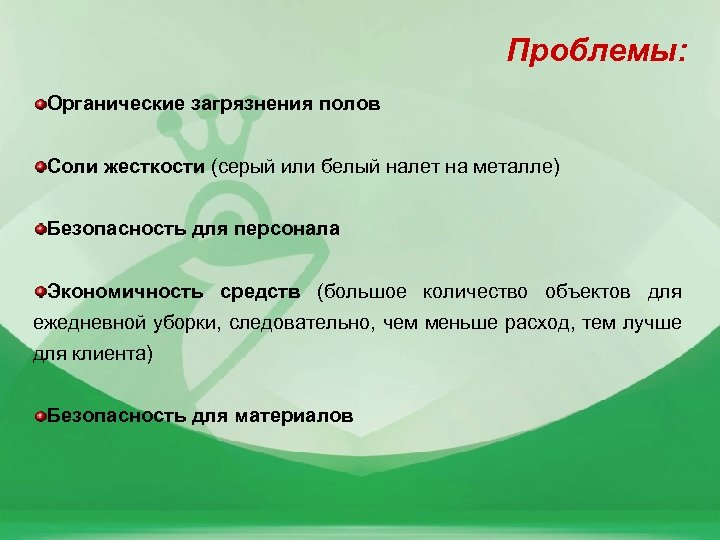 Проблемы:

Органические загрязнения полов

Соли жесткости (серый или белый налет на металле)

Безопасность для персонала

Экономичность средств (большое количество объектов для ежедневной уборки, следовательно, чем меньше расход, тем лучше для клиента)

Безопасность для материалов